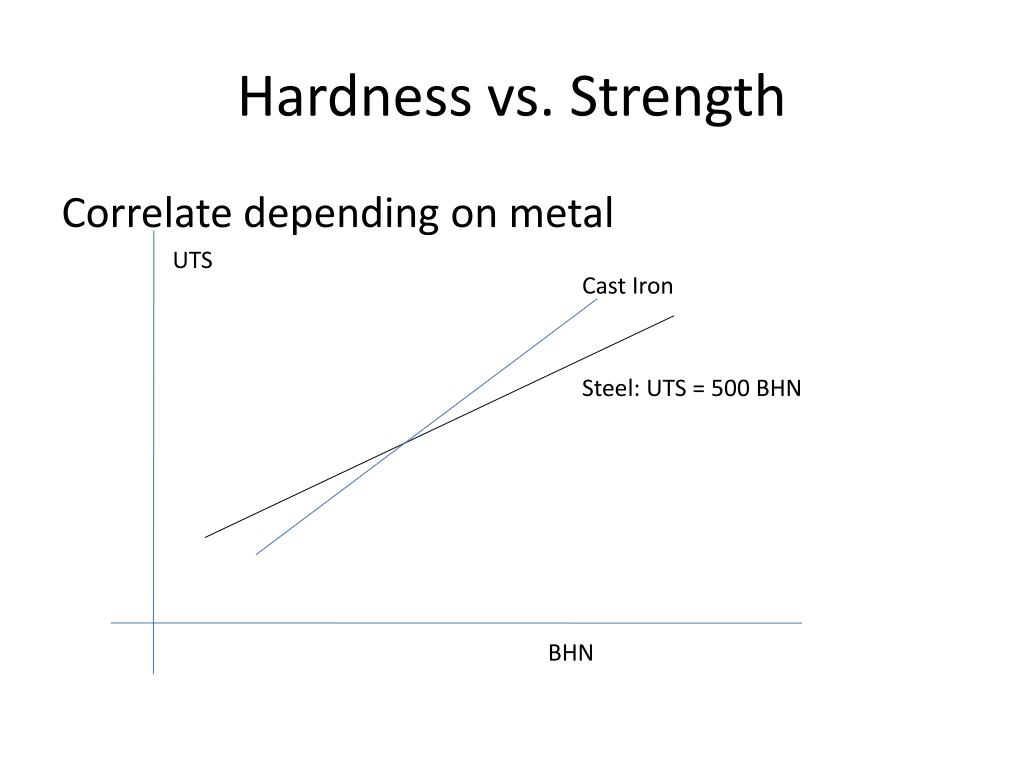 Hardness vs. Strength

Correlate depending on metal

UTS

Cast Iron

Steel: UTS = 500 BHN

BHN